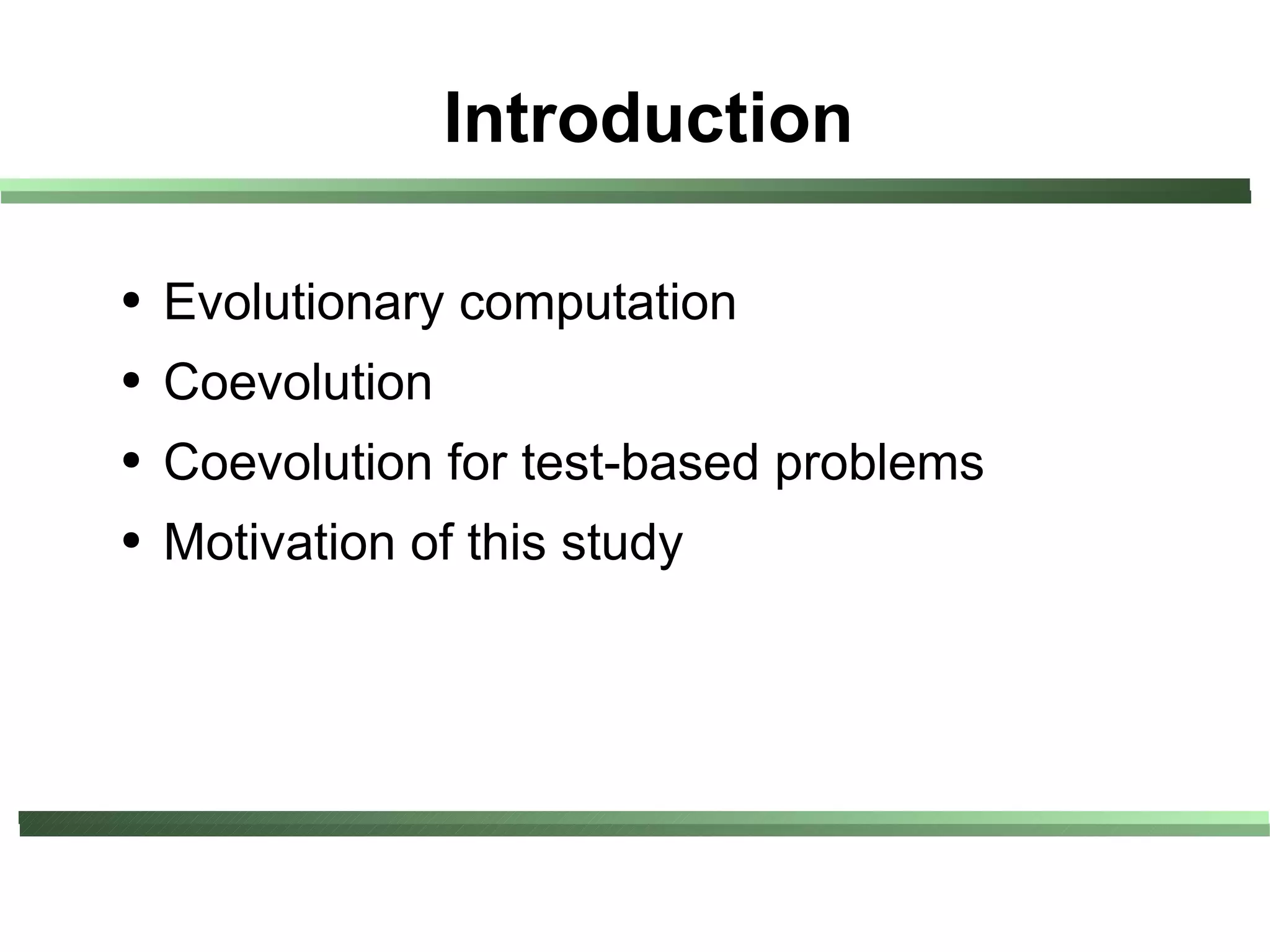 Introduction

• Evolutionary computation
• Coevolution
• Coevolution for test-based problems
• Motivation of this study